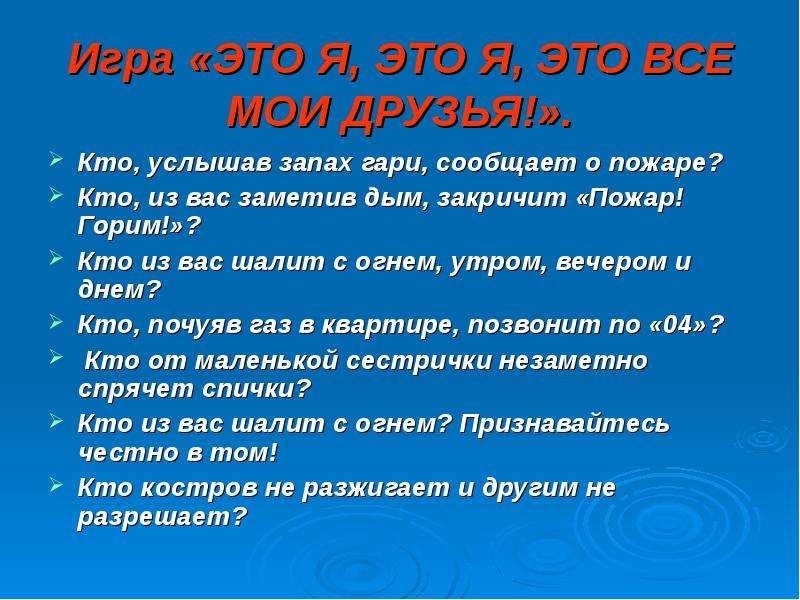 Игра «ЭТО Я, ЭТО Я, ЭТО ВСЕ МОИ ДРУЗЬЯ!».

➢ Кто, услышав запах гари, сообщает о пожаре?
➢ Кто, из вас заметив дым, закричит «Пожар! Горим!»?
➢ Кто из вас шалит с огнем, утром, вечером и днем?
➢ Кто, почуяв газ в квартире, позвонит по «04»?
➢ Кто от маленькой сестрички незаметно спрячет спички?
➢ Кто из вас шалит с огнем? Признавайтесь честно в том!
➢ Кто костров не разжигает и другим не разрешает?